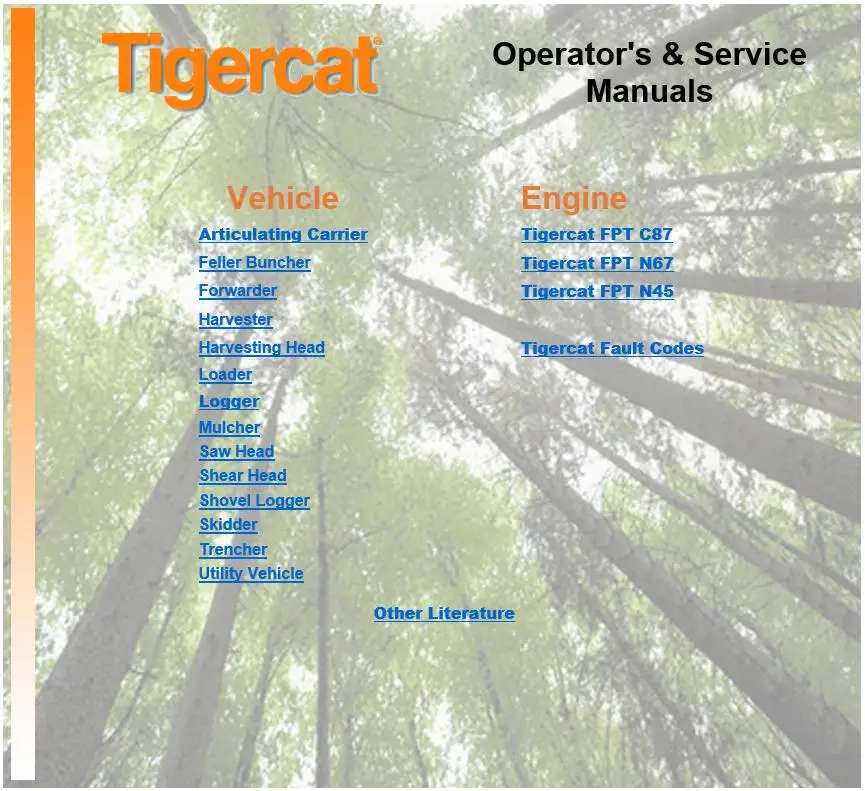 Tigercat®

Operator's & Service Manuals

Vehicle

Articulating Carrier
Feller Buncher
Forwarder
Harvester
Harvesting Head
Loader
Logger
Mulcher
Saw Head
Shear Head
Shovel Logger
Skidder
Trencher
Utility Vehicle

Engine

Tigercat FPT C87
Tigercat FPT N67
Tigercat FPT N45

Tigercat Fault Codes

Other Literature